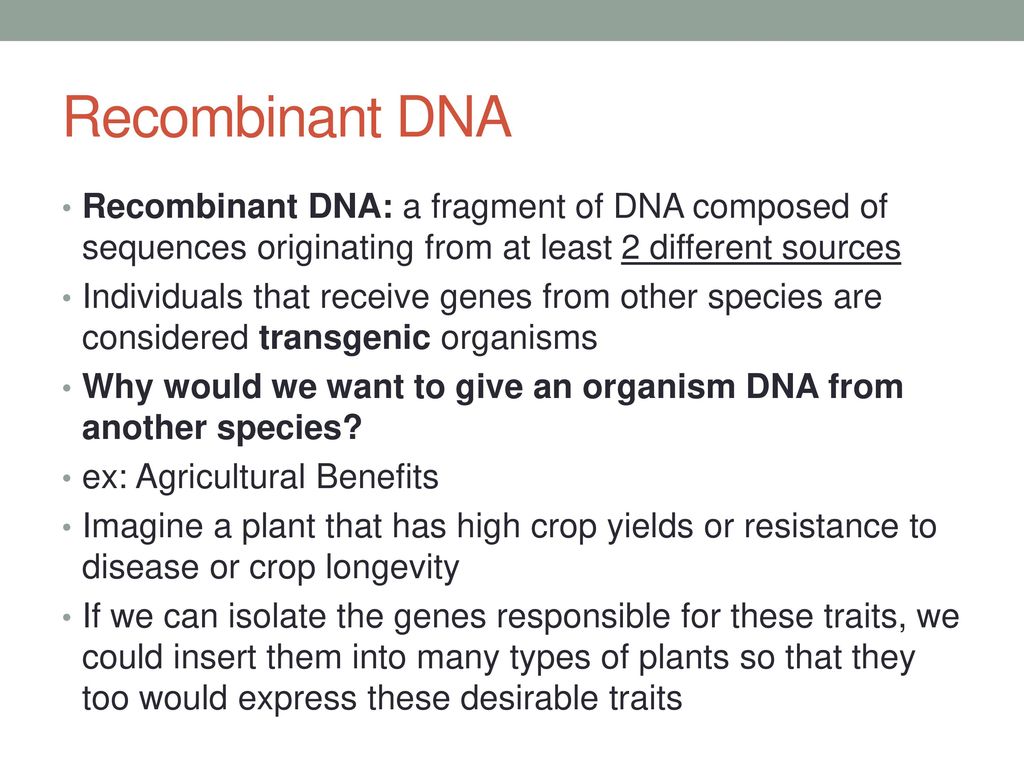 Recombinant DNA

• Recombinant DNA: a fragment of DNA composed of sequences originating from at least 2 different sources
• Individuals that receive genes from other species are considered transgenic organisms
• Why would we want to give an organism DNA from another species?
• ex: Agricultural Benefits
• Imagine a plant that has high crop yields or resistance to disease or crop longevity
• If we can isolate the genes responsible for these traits, we could insert them into many types of plants so that they too would express these desirable traits